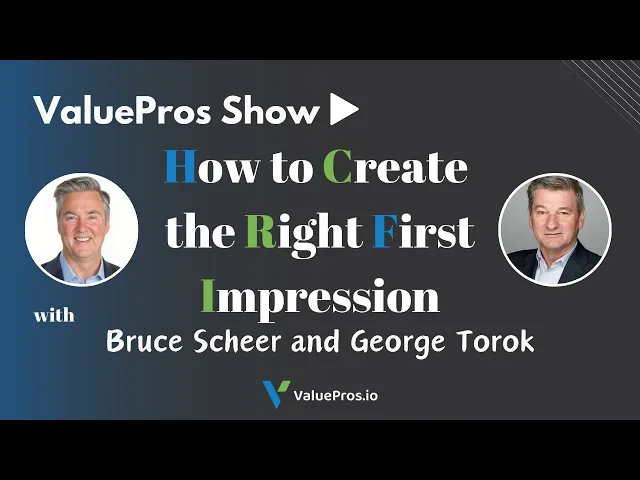 ValuePros Show

How to Create the Right First Impression

with

Bruce Scheer and George Torok

ValuePros.io